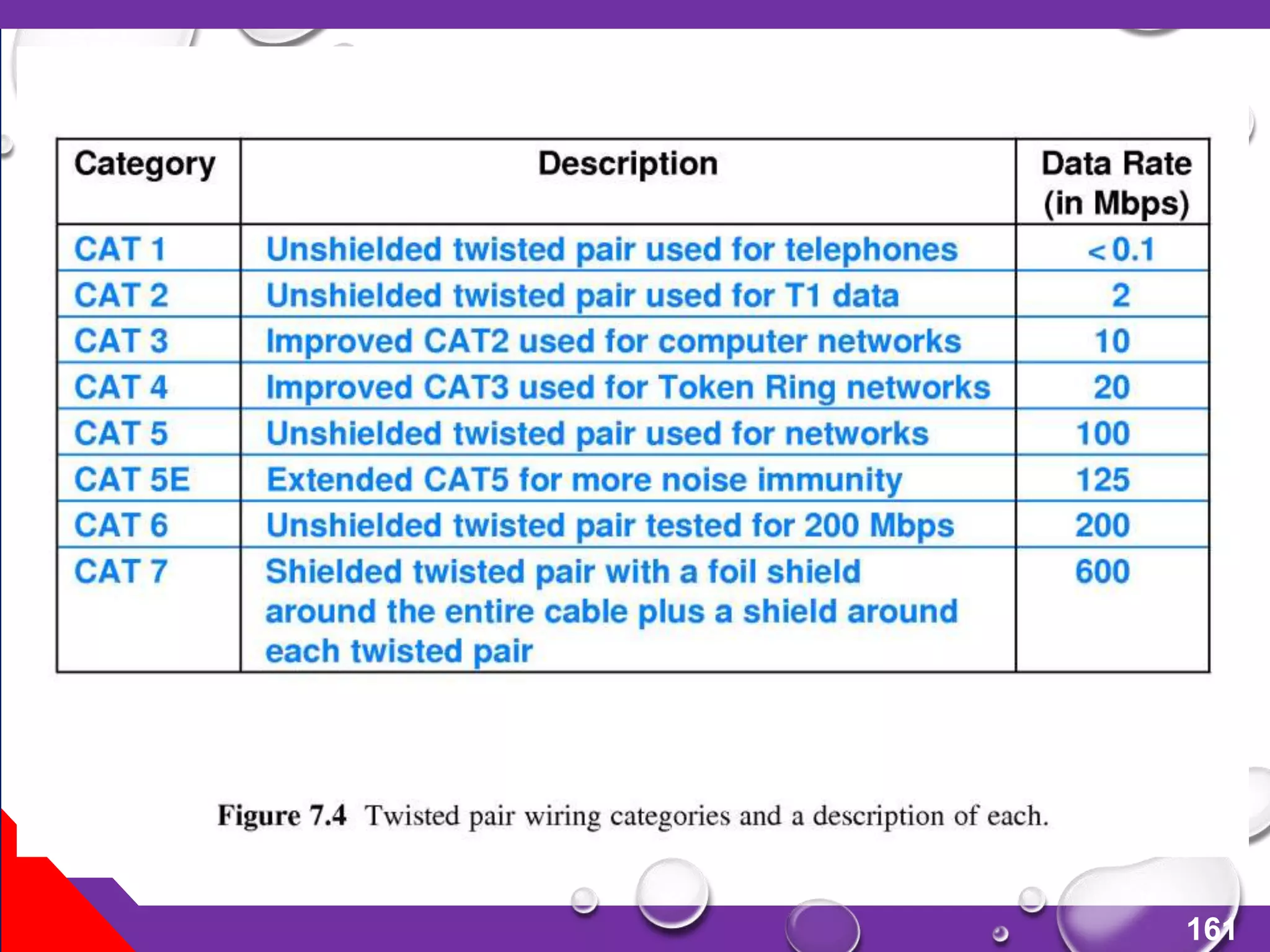 | Category | Description | Data Rate (in Mbps) |
|---|---|---|
| CAT 1 | Unshielded twisted pair used for telephones | < 0.1 |
| CAT 2 | Unshielded twisted pair used for T1 data | 2 |
| CAT 3 | Improved CAT2 used for computer networks | 10 |
| CAT 4 | Improved CAT3 used for Token Ring networks | 20 |
| CAT 5 | Unshielded twisted pair used for networks | 100 |
| CAT 5E | Extended CAT5 for more noise immunity | 125 |
| CAT 6 | Unshielded twisted pair tested for 200 Mbps | 200 |
| CAT 7 | Shielded twisted pair with a foil shield around the entire cable plus a shield around each twisted pair | 600 |

Figure 7.4 Twisted pair wiring categories and a description of each.

161